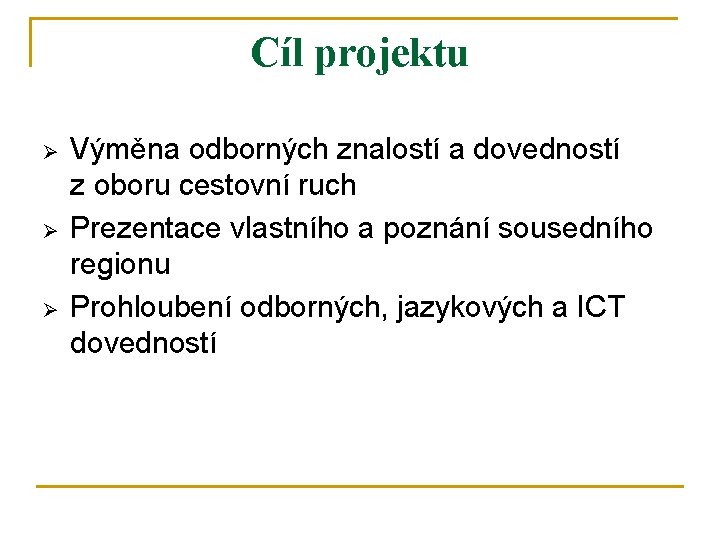 Cíl projektu

➢ Výměna odborných znalostí a dovedností z oboru cestovní ruch
➢ Prezentace vlastního a poznání sousedního regionu
➢ Prohloubení odborných, jazykových a ICT dovedností